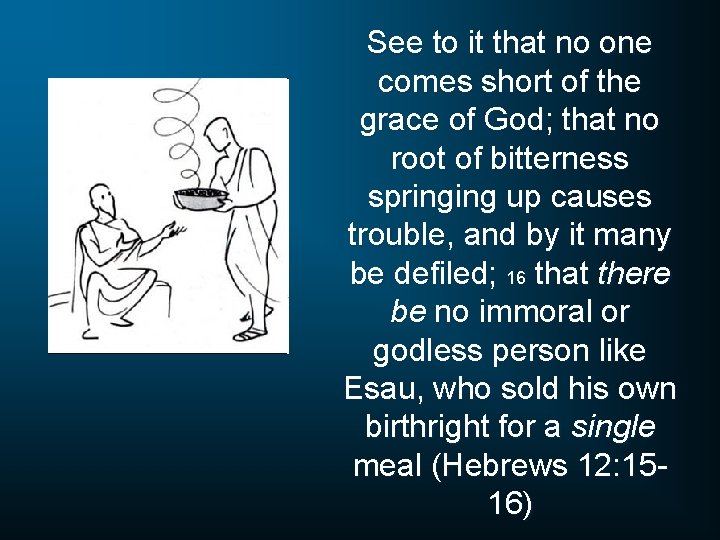 See to it that no one comes short of the grace of God; that no root of bitterness springing up causes trouble, and by it many be defiled; 16 that there be no immoral or godless person like Esau, who sold his own birthright for a single meal (Hebrews 12:15-16)